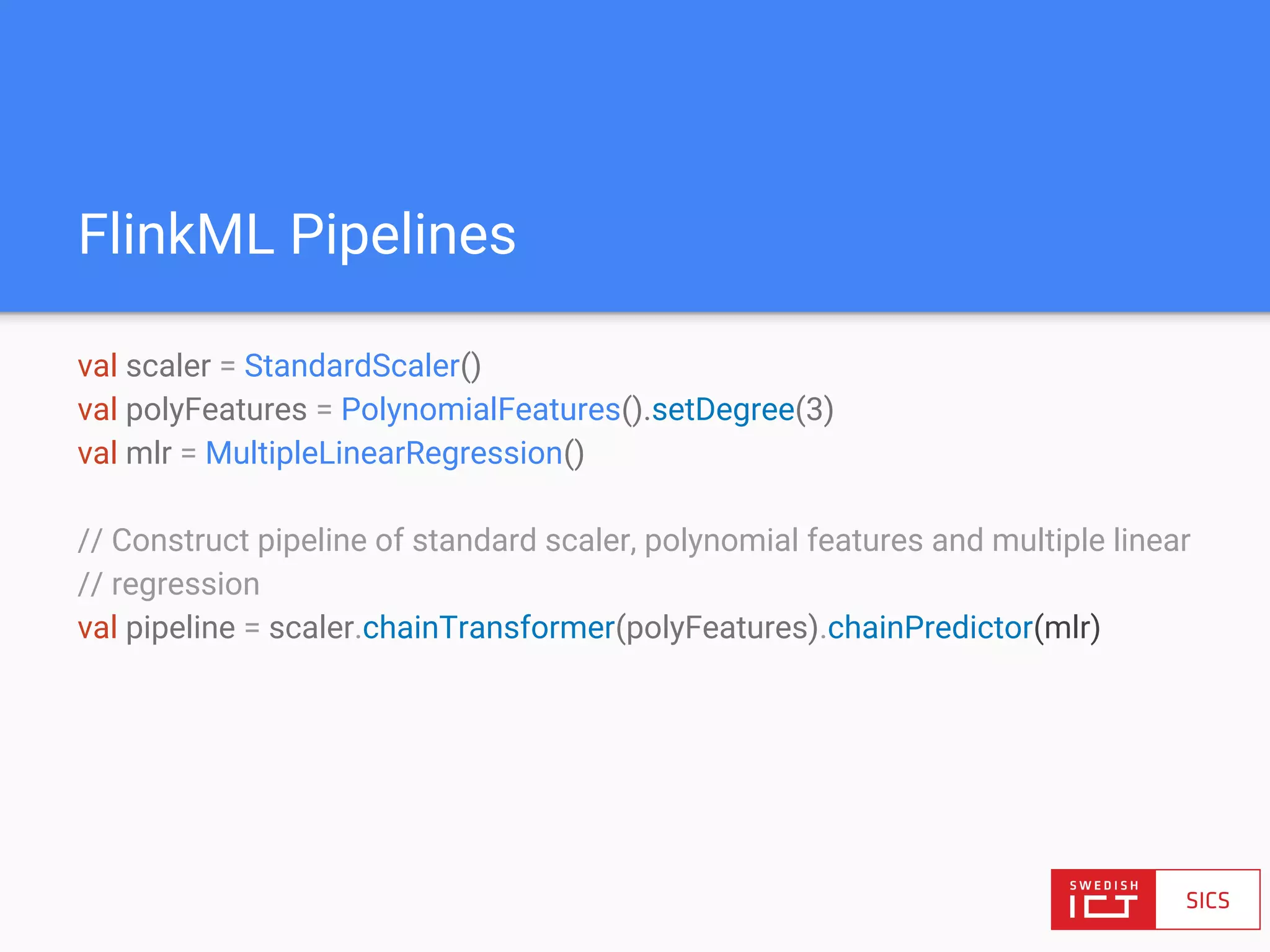 FlinkML Pipelines

val scaler = StandardScaler()
val polyFeatures = PolynomialFeatures().setDegree(3)
val mlr = MultipleLinearRegression()

// Construct pipeline of standard scaler, polynomial features and multiple linear
// regression
val pipeline = scaler.chainTransformer(polyFeatures).chainPredictor(mlr)

SWEDISH ICT SICS